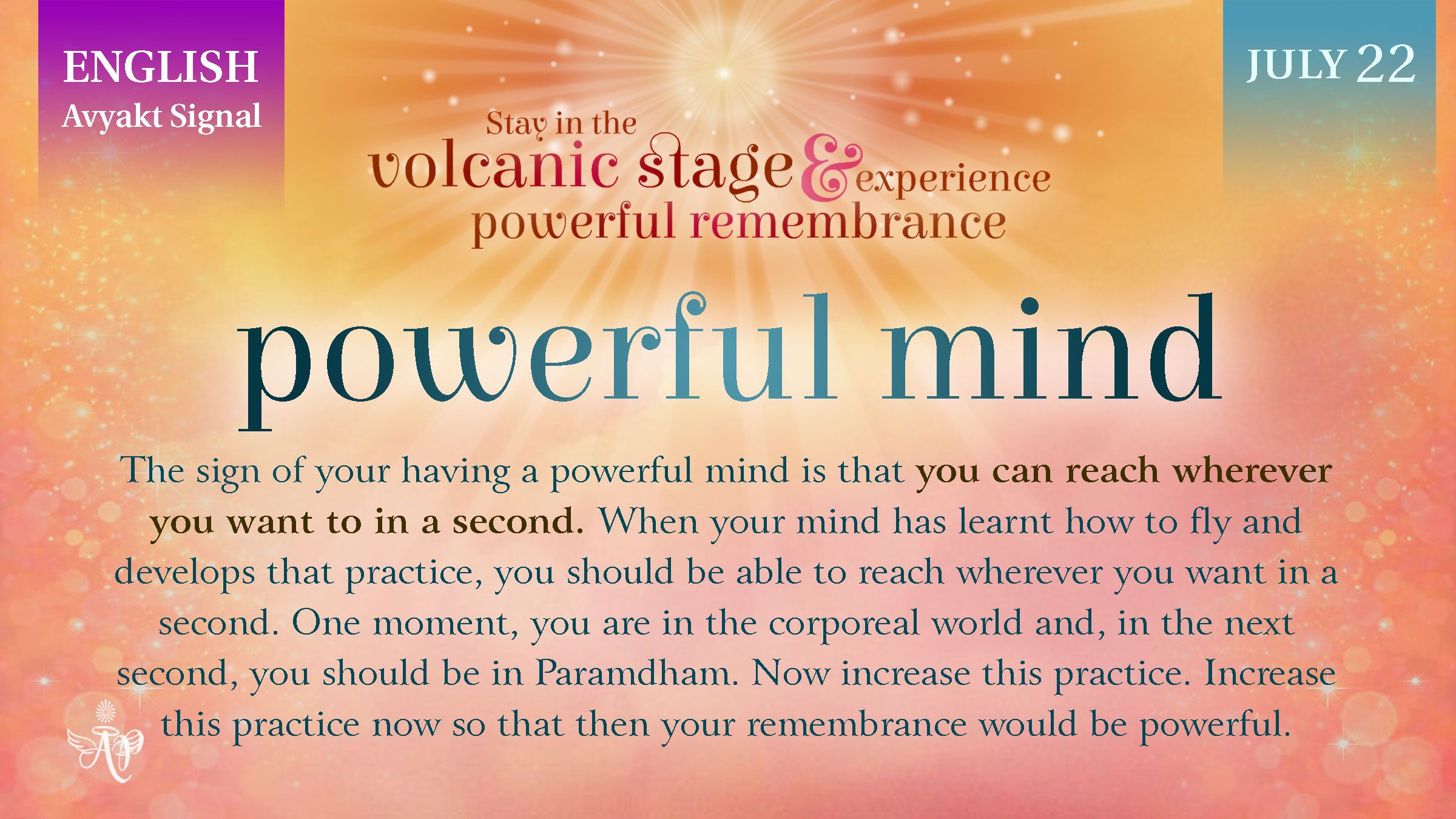 ENGLISH
Avyakt Signal

JULY 22

Stay in the volcanic stage & experience powerful remembrance

powerful mind

The sign of your having a powerful mind is that you can reach wherever you want to in a second. When your mind has learnt how to fly and develops that practice, you should be able to reach wherever you want in a second. One moment, you are in the corporeal world and, in the next second, you should be in Paramdham. Now increase this practice. Increase this practice now so that then your remembrance would be powerful.